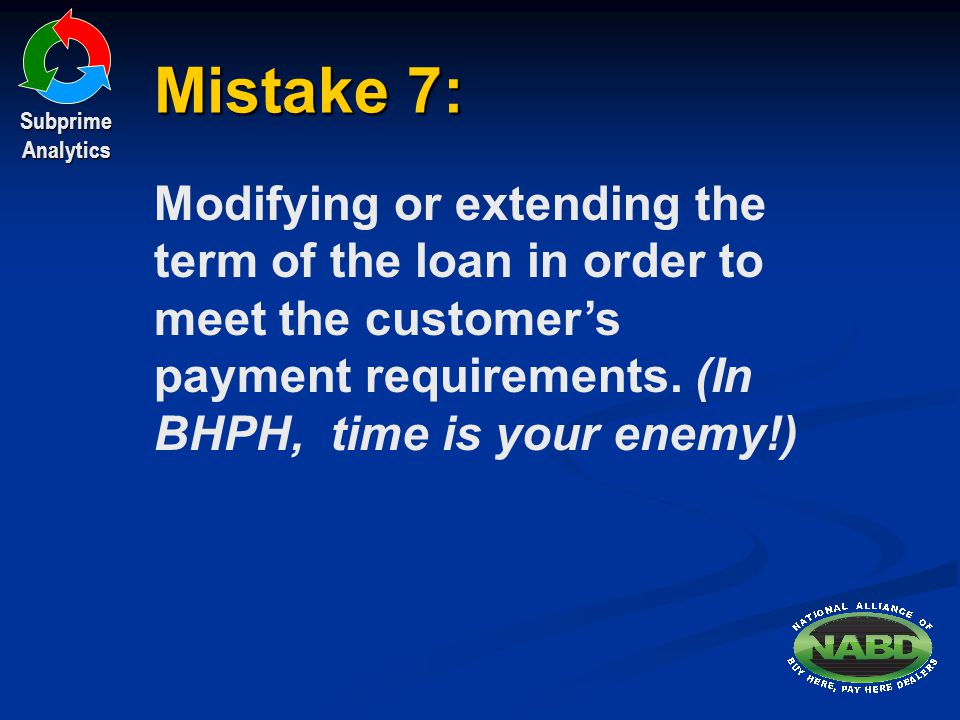 Subprime Analytics

Mistake 7:

Modifying or extending the term of the loan in order to meet the customer’s payment requirements. (In BHPH, time is your enemy!)

NATIONAL ALLIANCE OF
NABD
BUY HERE, PAY HERE DEALERS